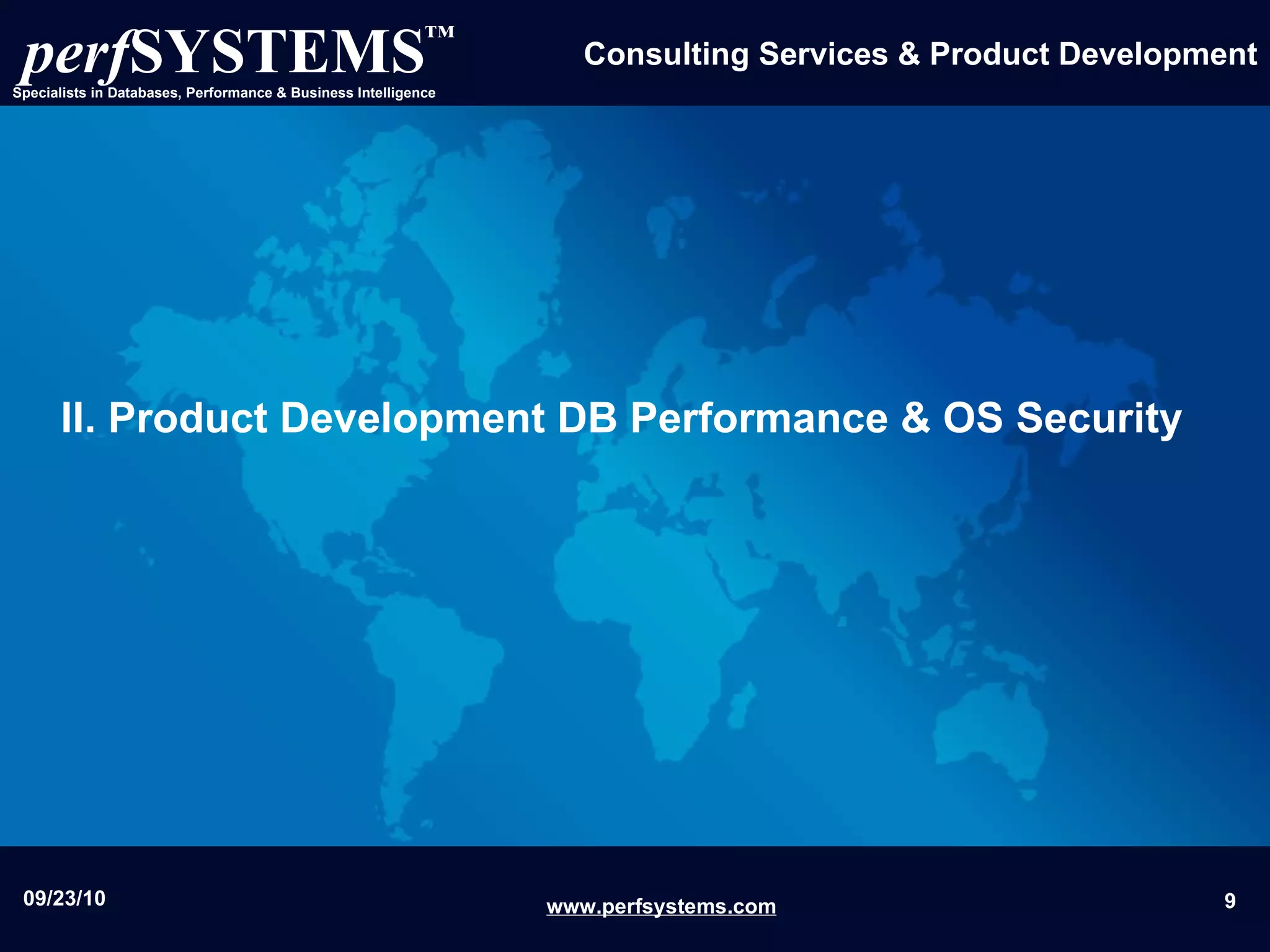 perfSYSTEMS™
Specialists in Databases, Performance & Business Intelligence

Consulting Services & Product Development

II. Product Development DB Performance & OS Security

09/23/10

www.perfsystems.com

9